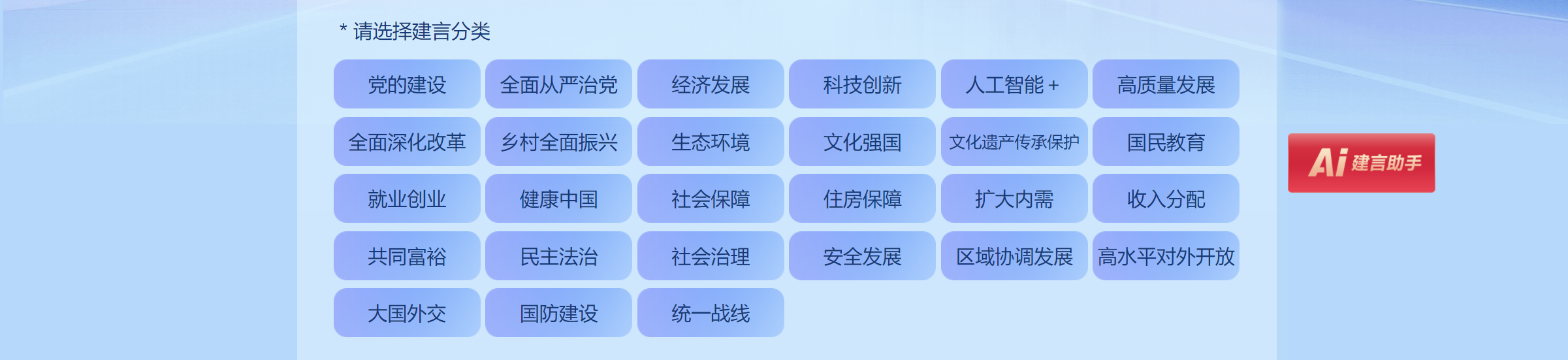 * 请选择建言分类

党的建设
全面从严治党
经济发展
科技创新
人工智能+
高质量发展
全面深化改革
乡村全面振兴
生态环境
文化强国
文化遗产传承保护
国民教育
就业创业
健康中国
社会保障
住房保障
扩大内需
收入分配
共同富裕
民主法治
社会治理
安全发展
区域协调发展
高水平对外开放
大国外交
国防建设
统一战线

Ai 建言助手